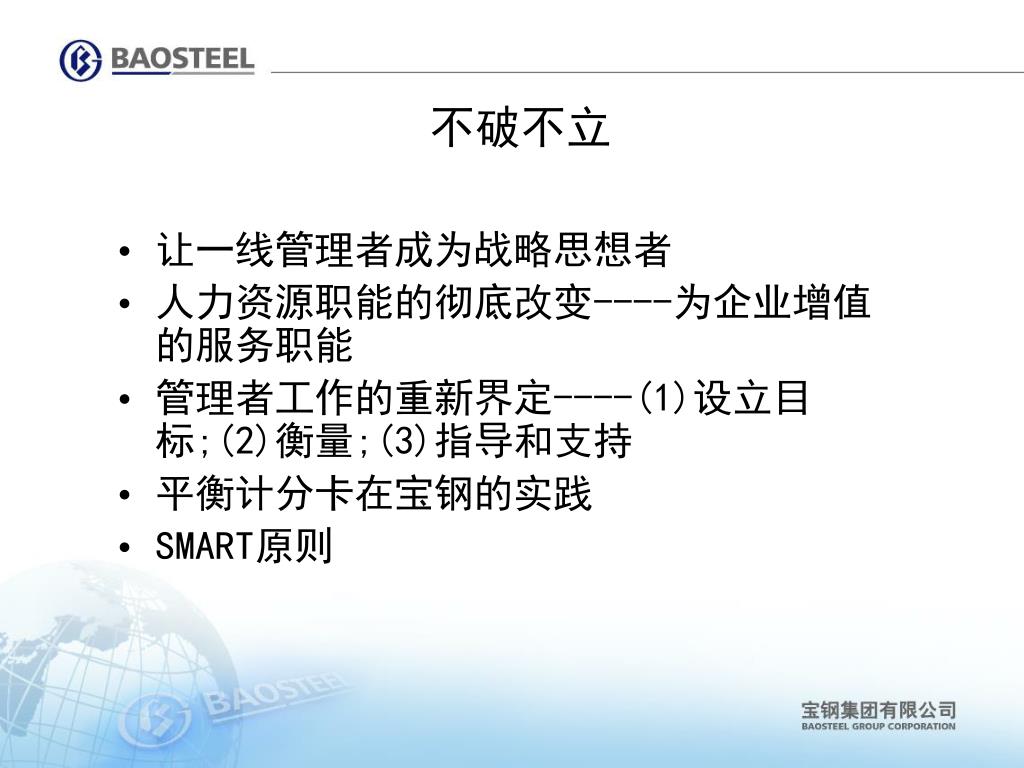 BAOSTEEL

不破不立

• 让一线管理者成为战略思想者
• 人力资源职能的彻底改变----为企业增值的服务职能
• 管理者工作的重新界定----(1)设立目标;(2)衡量;(3)指导和支持
• 平衡计分卡在宝钢的实践
• SMART原则

BAOSTEEL

宝钢集团有限公司
BAOSTEEL GROUP CORPORATION